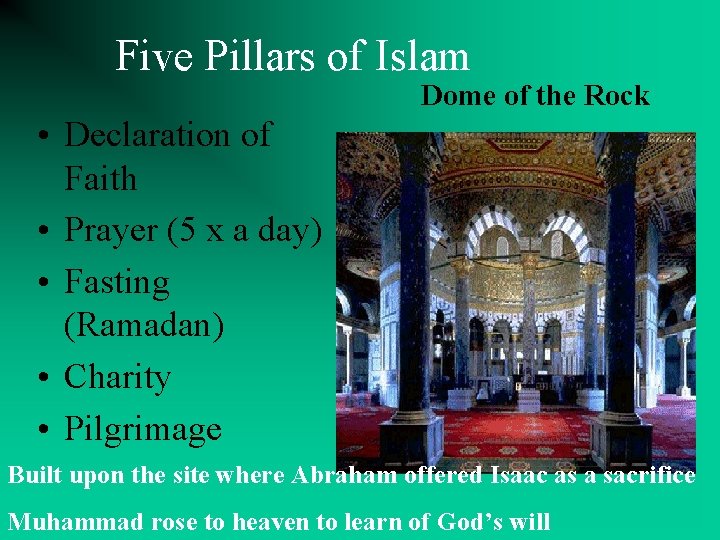 Five Pillars of Islam

Dome of the Rock

• Declaration of Faith
• Prayer (5 x a day)
• Fasting (Ramadan)
• Charity
• Pilgrimage

Built upon the site where Abraham offered Isaac as a sacrifice

Muhammad rose to heaven to learn of God's will